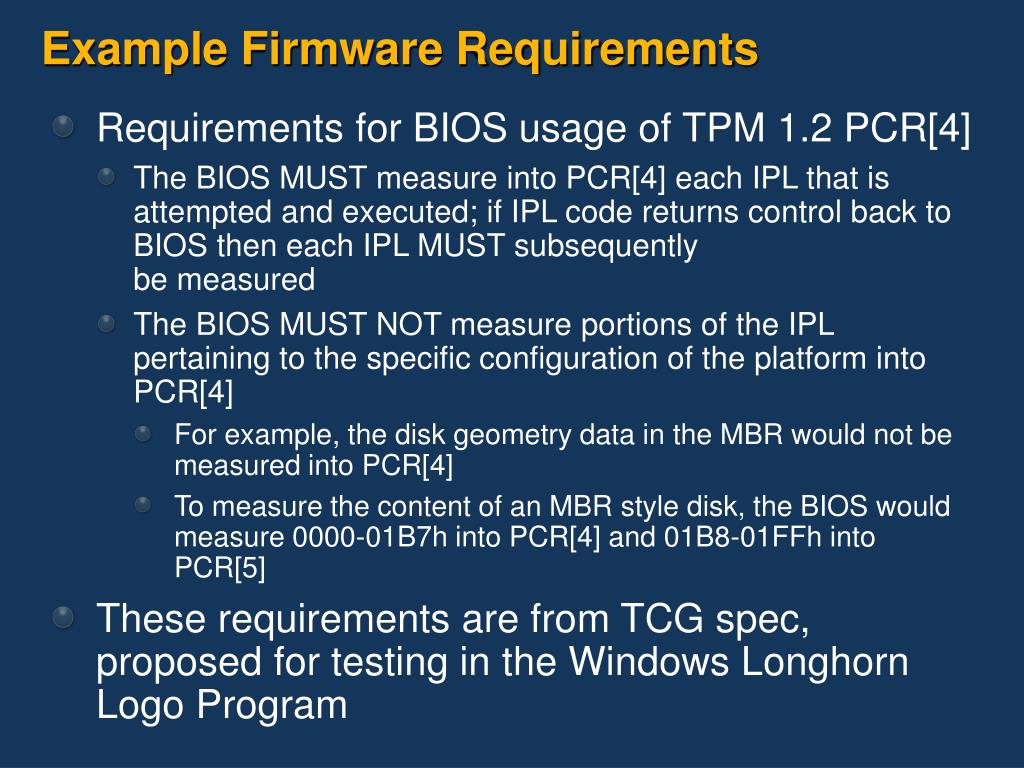 Example Firmware Requirements

Requirements for BIOS usage of TPM 1.2 PCR[4]

The BIOS MUST measure into PCR[4] each IPL that is attempted and executed; if IPL code returns control back to BIOS then each IPL MUST subsequently be measured

The BIOS MUST NOT measure portions of the IPL pertaining to the specific configuration of the platform into PCR[4]

For example, the disk geometry data in the MBR would not be measured into PCR[4]

To measure the content of an MBR style disk, the BIOS would measure 0000-01B7h into PCR[4] and 01B8-01FFh into PCR[5]

These requirements are from TCG spec, proposed for testing in the Windows Longhorn Logo Program